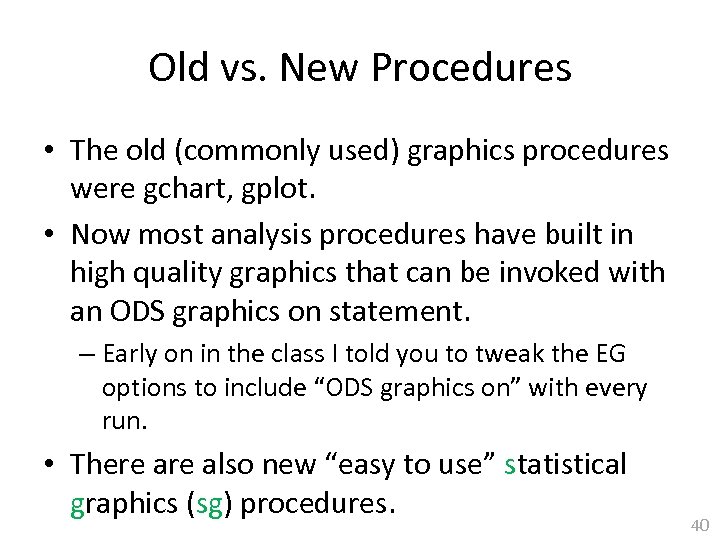 Old vs. New Procedures

• The old (commonly used) graphics procedures were gchart, gplot.

• Now most analysis procedures have built in high quality graphics that can be invoked with an ODS graphics on statement.

– Early on in the class I told you to tweak the EG options to include “ODS graphics on” with every run.

• There are also new “easy to use” statistical graphics (sg) procedures.

40